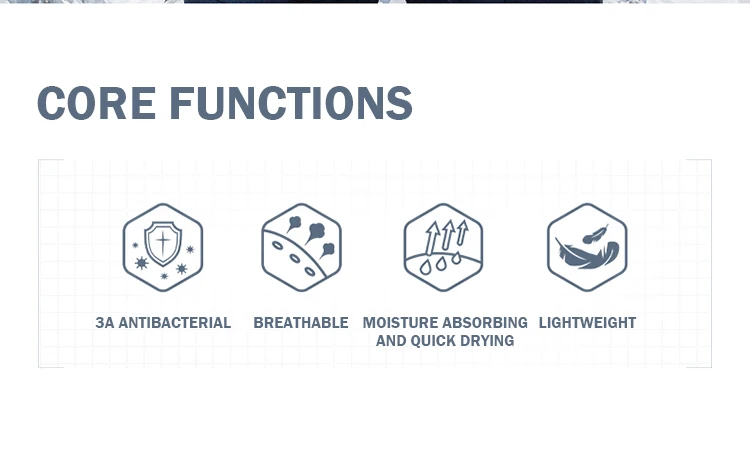 CORE FUNCTIONS

3A ANTIBACTERIAL

BREATHABLE

MOISTURE ABSORBING AND QUICK DRYING

LIGHTWEIGHT